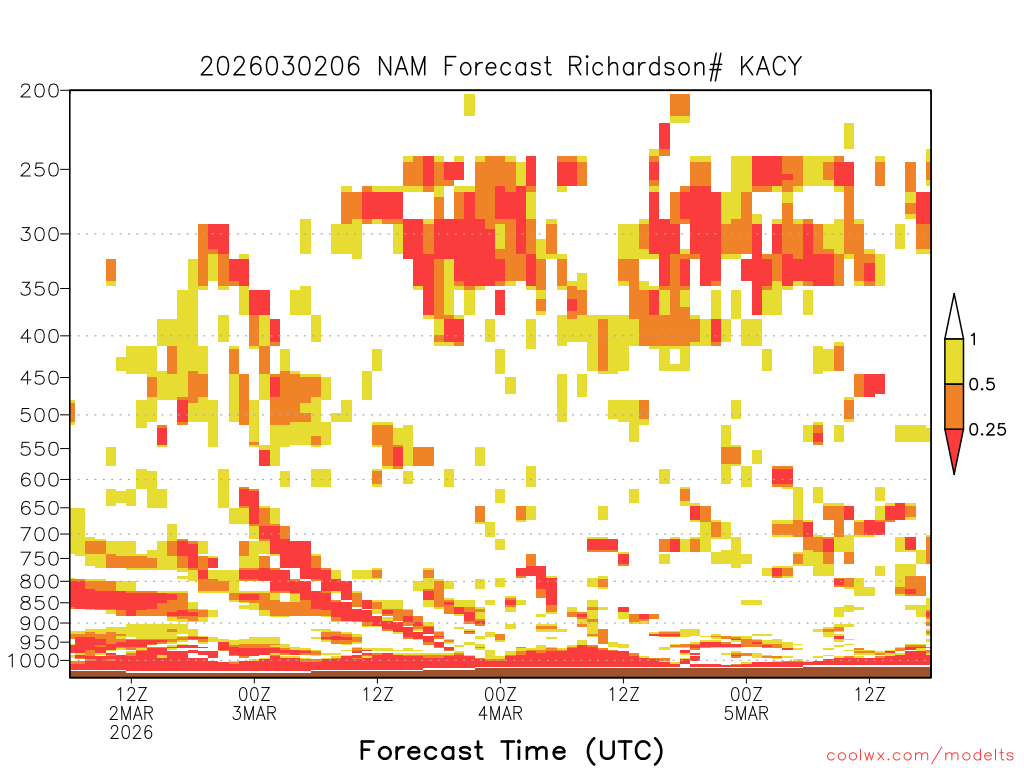 2026030206 NAM Forecast Richardson# KACY

200
250
300
350
400
450
500
550
600
650
700
750
800
850
900
950
1000

1
0.5
0.25

12Z
2MAR
2026
00Z
3MAR
12Z
00Z
4MAR
12Z
00Z
5MAR
12Z

Forecast Time (UTC)

coolwx.com/modelts